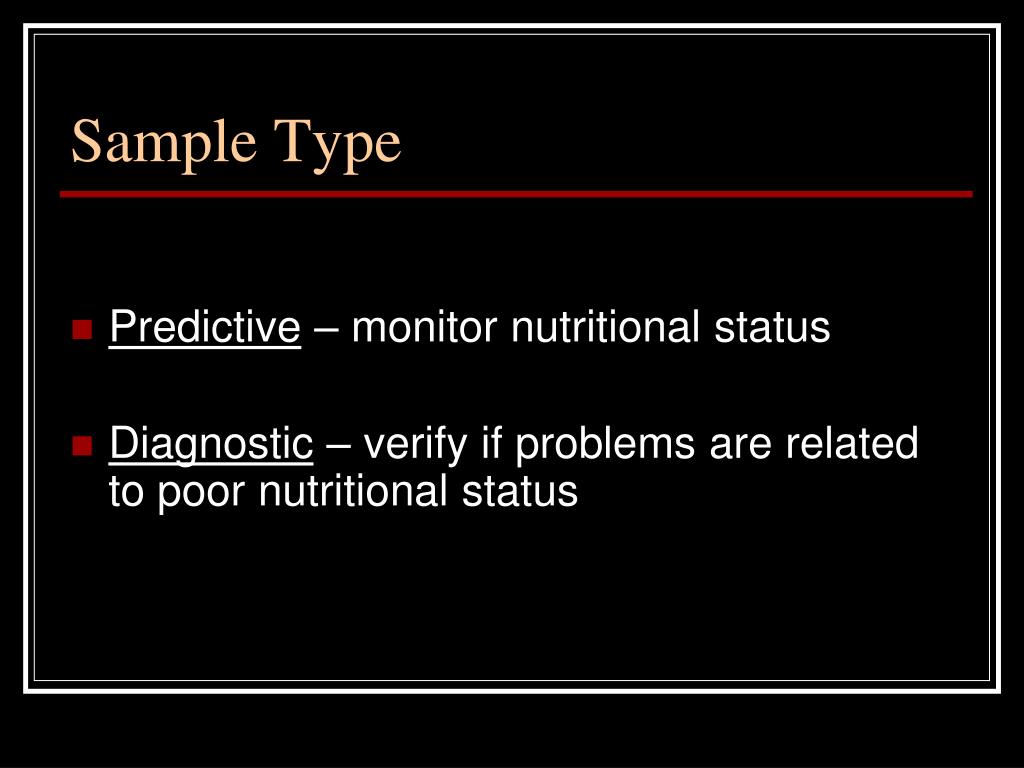 Sample Type

Predictive – monitor nutritional status

Diagnostic – verify if problems are related to poor nutritional status